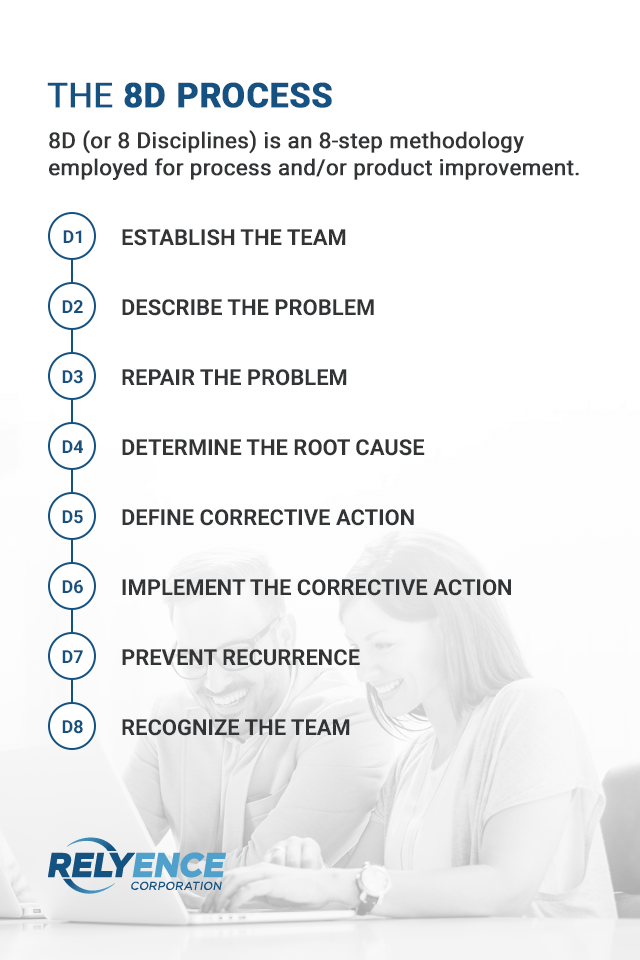 THE 8D PROCESS

8D (or 8 Disciplines) is an 8-step methodology employed for process and/or product improvement.

D1 ESTABLISH THE TEAM

D2 DESCRIBE THE PROBLEM

D3 REPAIR THE PROBLEM

D4 DETERMINE THE ROOT CAUSE

D5 DEFINE CORRECTIVE ACTION

D6 IMPLEMENT THE CORRECTIVE ACTION

D7 PREVENT RECURRENCE

D8 RECOGNIZE THE TEAM

RELYENCE CORPORATION